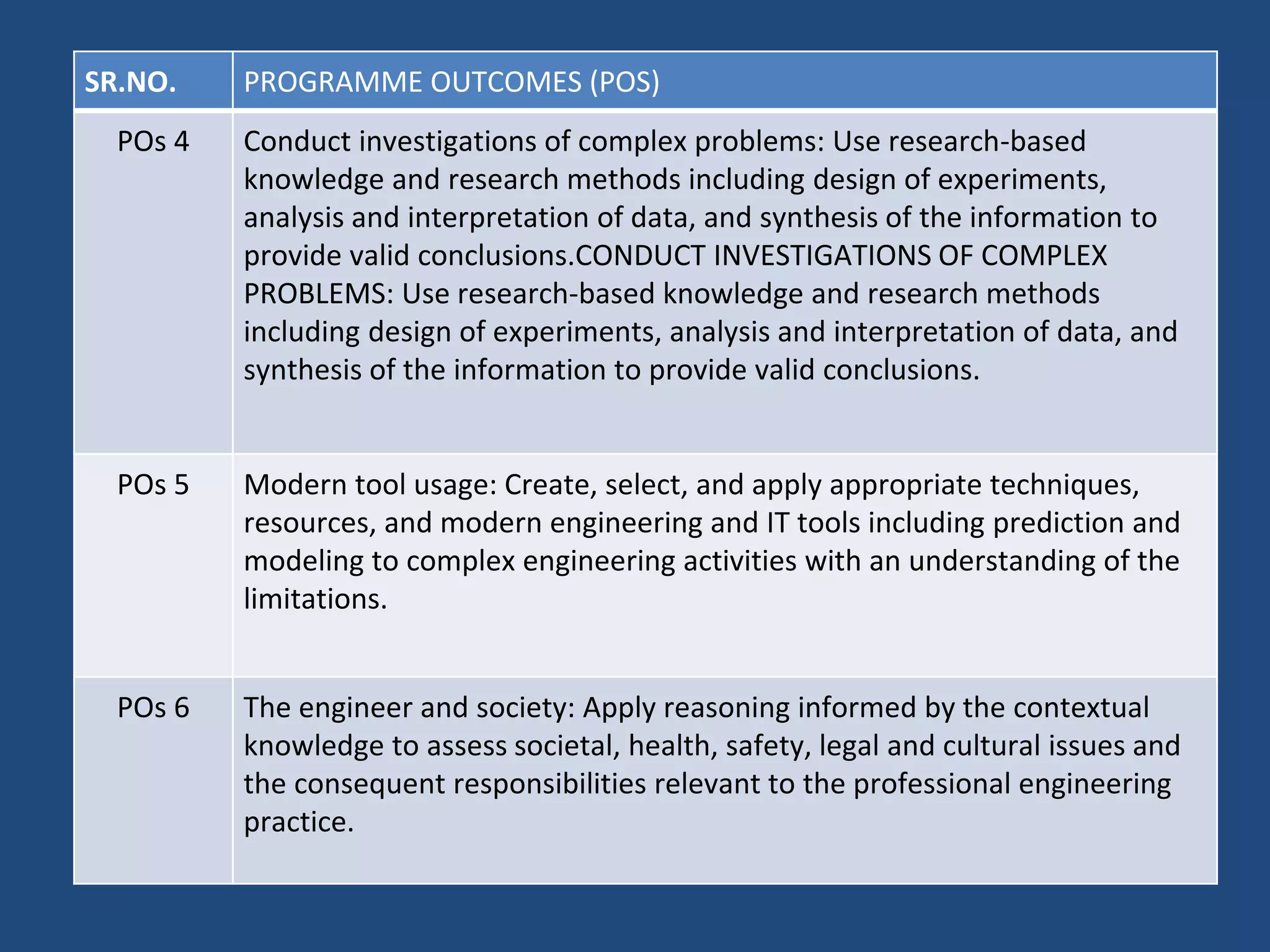 | SR.NO. | PROGRAMME OUTCOMES (POS) |
|---|---|
| POs 4 | Conduct investigations of complex problems: Use research-based knowledge and research methods including design of experiments, analysis and interpretation of data, and synthesis of the information to provide valid conclusions.CONDUCT INVESTIGATIONS OF COMPLEX PROBLEMS: Use research-based knowledge and research methods including design of experiments, analysis and interpretation of data, and synthesis of the information to provide valid conclusions. |
| POs 5 | Modern tool usage: Create, select, and apply appropriate techniques, resources, and modern engineering and IT tools including prediction and modeling to complex engineering activities with an understanding of the limitations. |
| POs 6 | The engineer and society: Apply reasoning informed by the contextual knowledge to assess societal, health, safety, legal and cultural issues and the consequent responsibilities relevant to the professional engineering practice. |